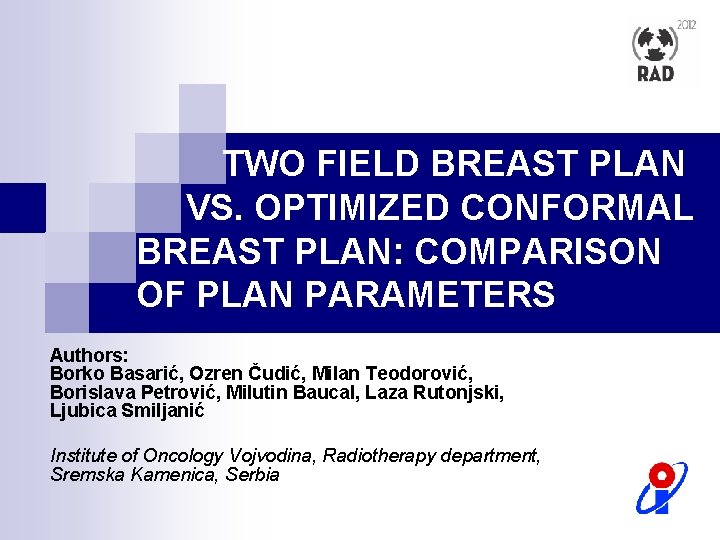 2012
RAD

TWO FIELD BREAST PLAN VS. OPTIMIZED CONFORMAL BREAST PLAN: COMPARISON OF PLAN PARAMETERS

Authors:
Borko Basarić, Ozren Čudić, Milan Teodorović, Borislava Petrović, Milutin Baucal, Laza Rutonjski, Ljubica Smiljanić

Institute of Oncology Vojvodina, Radiotherapy department, Sremska Kamenica, Serbia